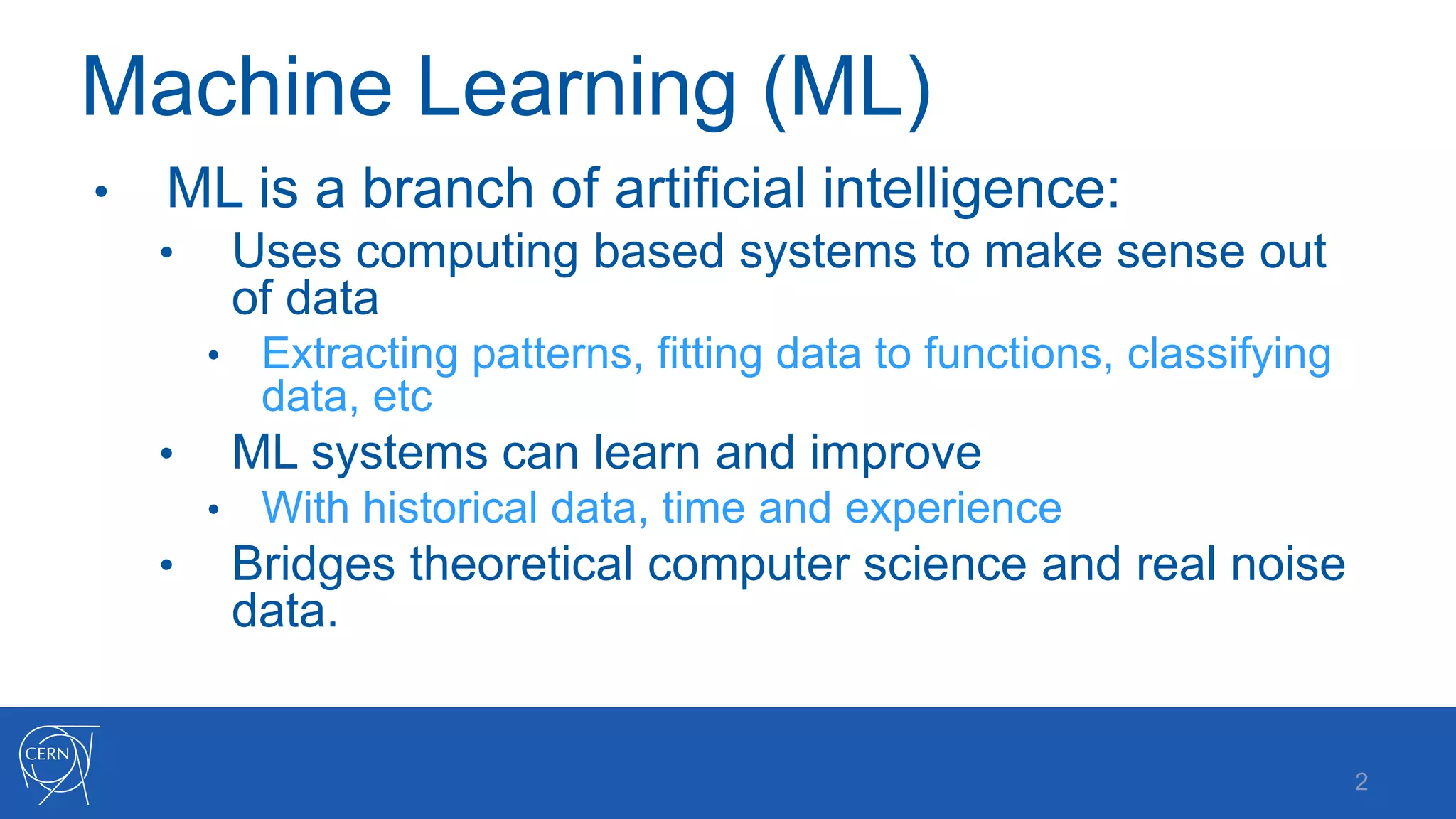 Machine Learning (ML)

• ML is a branch of artificial intelligence:
  • Uses computing based systems to make sense out of data
    • Extracting patterns, fitting data to functions, classifying data, etc
  • ML systems can learn and improve
    • With historical data, time and experience
  • Bridges theoretical computer science and real noise data.

CERN

2